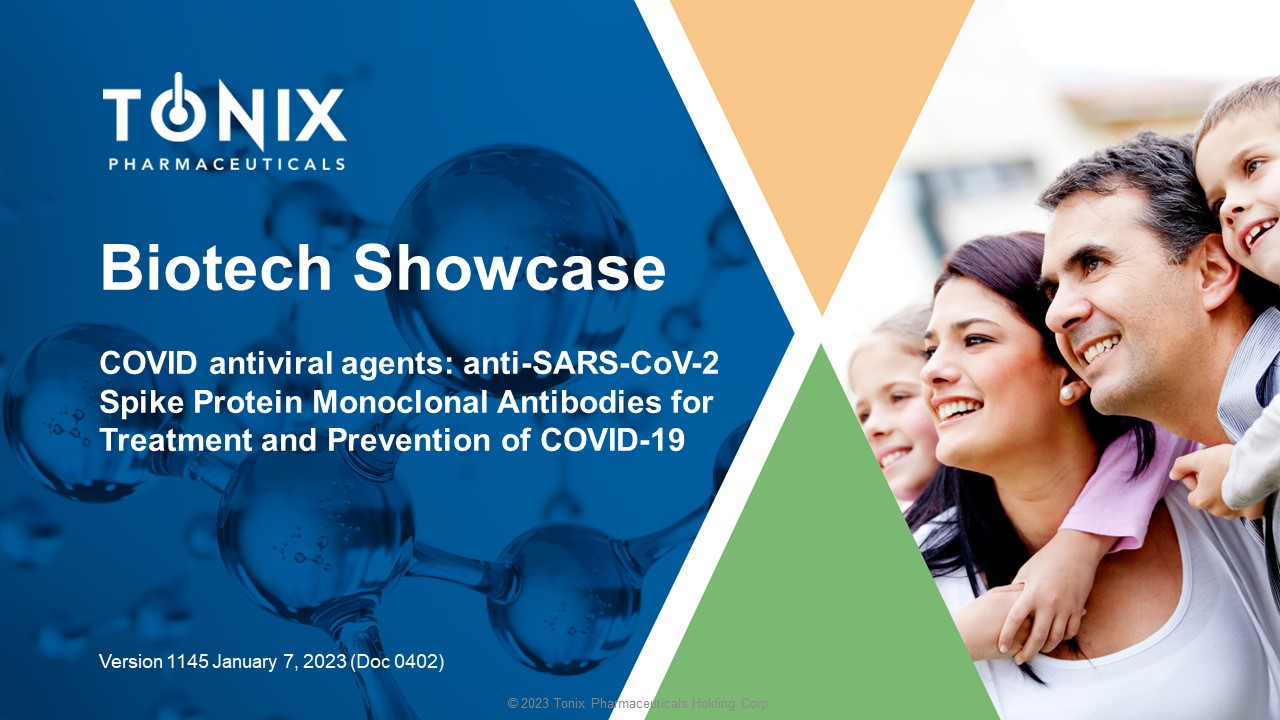 TONIX
PHARMACEUTICALS

Biotech Showcase

COVID antiviral agents: anti-SARS-CoV-2 Spike Protein Monoclonal Antibodies for Treatment and Prevention of COVID-19

Version 1145 January 7, 2023 (Doc 0402)

© 2023 Tonix Pharmaceuticals Holding Corp.